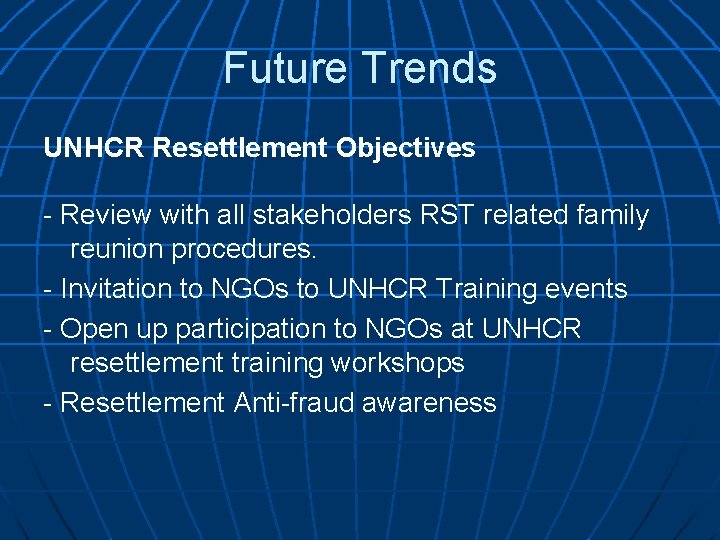 Future Trends

UNHCR Resettlement Objectives

- Review with all stakeholders RST related family reunion procedures.
- Invitation to NGOs to UNHCR Training events
- Open up participation to NGOs at UNHCR resettlement training workshops
- Resettlement Anti-fraud awareness